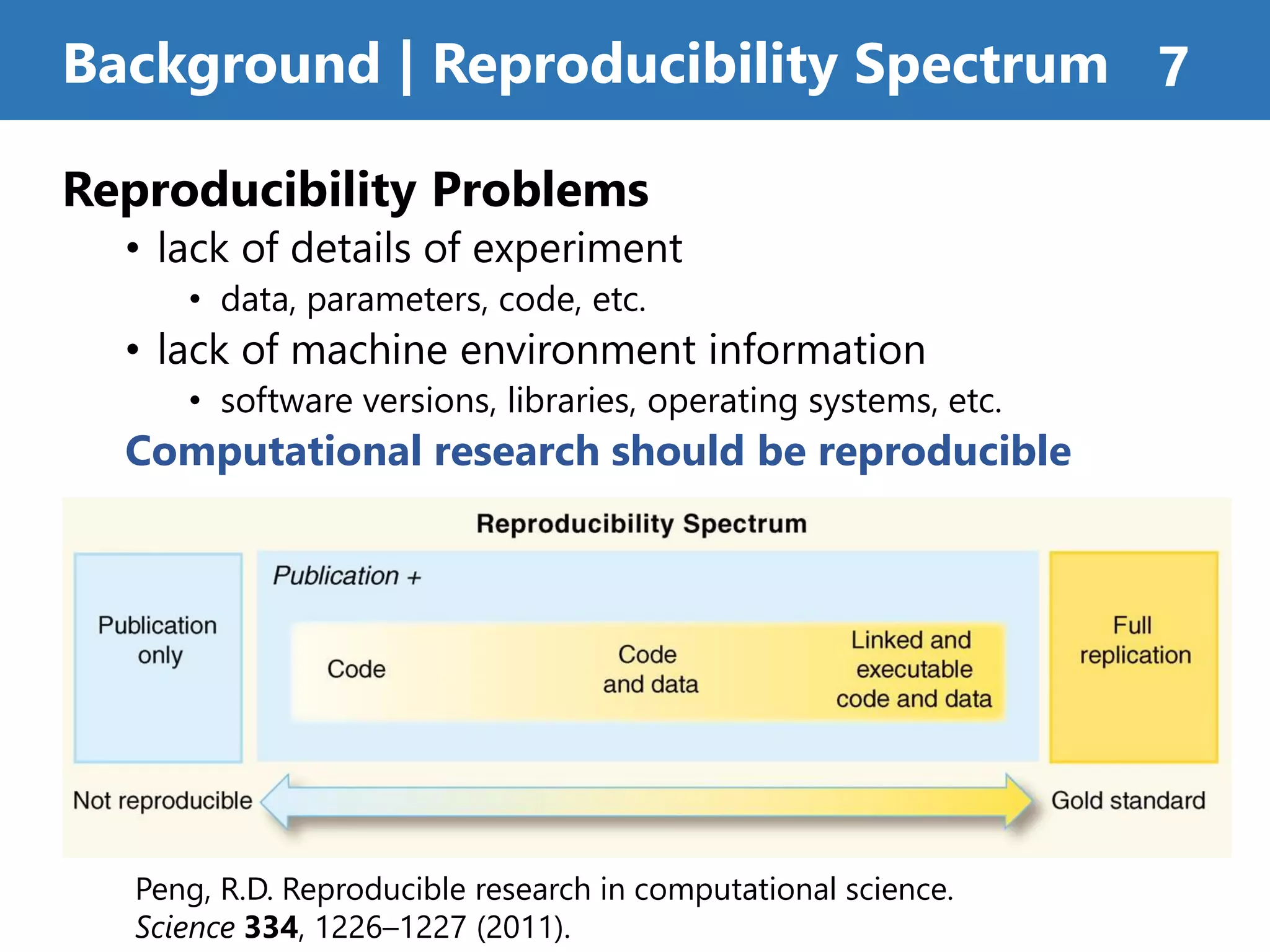 Background | Reproducibility Spectrum 7

Reproducibility Problems
• lack of details of experiment
  • data, parameters, code, etc.
• lack of machine environment information
  • software versions, libraries, operating systems, etc.
Computational research should be reproducible

Reproducibility Spectrum

Publication only

Publication +

Code

Code and data

Linked and executable code and data

Full replication

Not reproducible

Gold standard

Peng, R.D. Reproducible research in computational science. Science 334, 1226–1227 (2011).